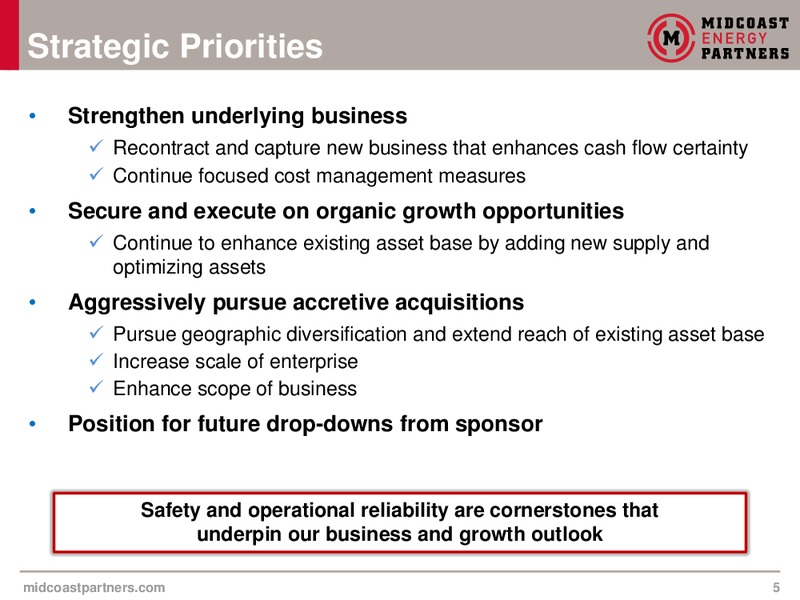 Strategic Priorities

M MIDCOAST ENERGY PARTNERS

• Strengthen underlying business
✓ Recontract and capture new business that enhances cash flow certainty
✓ Continue focused cost management measures

• Secure and execute on organic growth opportunities
✓ Continue to enhance existing asset base by adding new supply and optimizing assets

• Aggressively pursue accretive acquisitions
✓ Pursue geographic diversification and extend reach of existing asset base
✓ Increase scale of enterprise
✓ Enhance scope of business

• Position for future drop-downs from sponsor

Safety and operational reliability are cornerstones that underpin our business and growth outlook

midcoastpartners.com

5